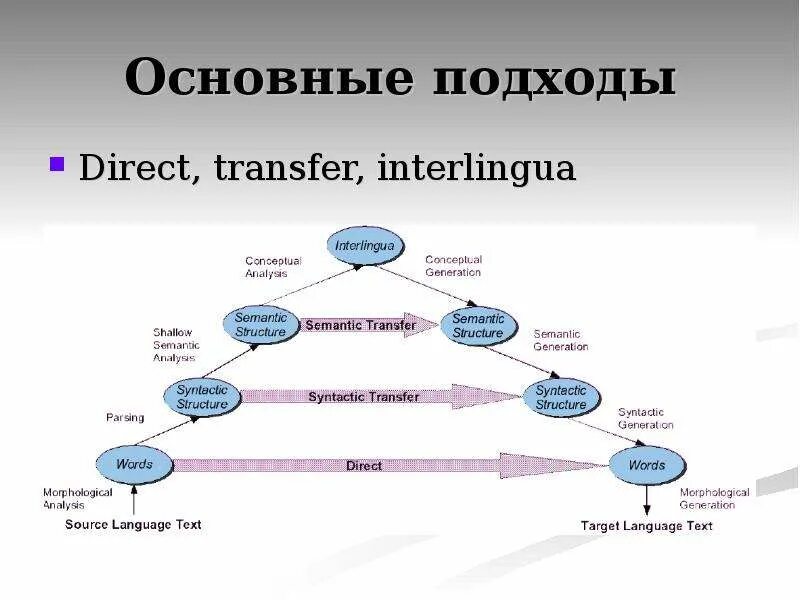 Основные подходы

Direct, transfer, interlingua

Interlingua

Conceptual Analysis

Conceptual Generation

Semantic Structure

Semantic Transfer

Semantic Structure

Shallow Semantic Analysis

Semantic Generation

Syntactic Structure

Syntactic Transfer

Syntactic Structure

Parsing

Syntactic Generation

Words

Direct

Words

Morphological Analysis

Morphological Generation

Source Language Text

Target Language Text